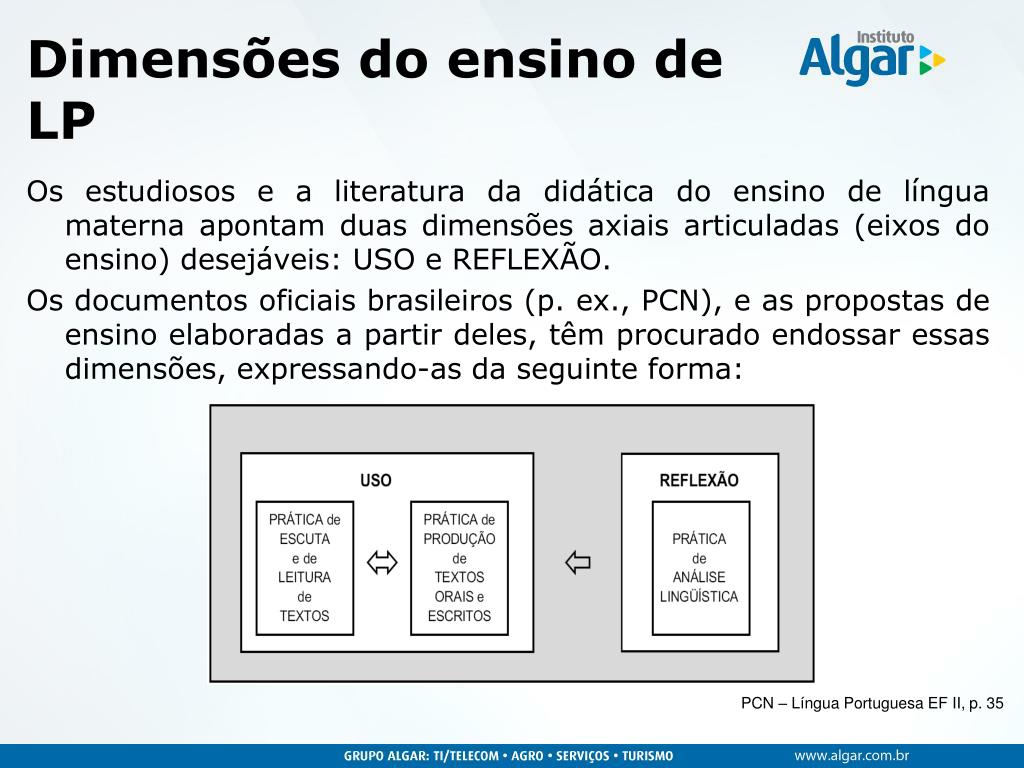 Dimensões do ensino de LP

Instituto Algar

Os estudiosos e a literatura da didática do ensino de língua materna apontam duas dimensões axiais articuladas (eixos do ensino) desejáveis: USO e REFLEXÃO.

Os documentos oficiais brasileiros (p. ex., PCN), e as propostas de ensino elaboradas a partir deles, têm procurado endossar essas dimensões, expressando-as da seguinte forma:

USO

PRÁTICA de ESCUTA e de LEITURA de TEXTOS

⇔

PRÁTICA de PRODUÇÃO de TEXTOS ORAIS e ESCRITOS

⇦

REFLEXÃO

PRÁTICA de ANÁLISE LINGÜÍSTICA

PCN – Língua Portuguesa EF II, p. 35

GRUPO ALGAR: TI/TELECOM • AGRO • SERVIÇOS • TURISMO

www.algar.com.br